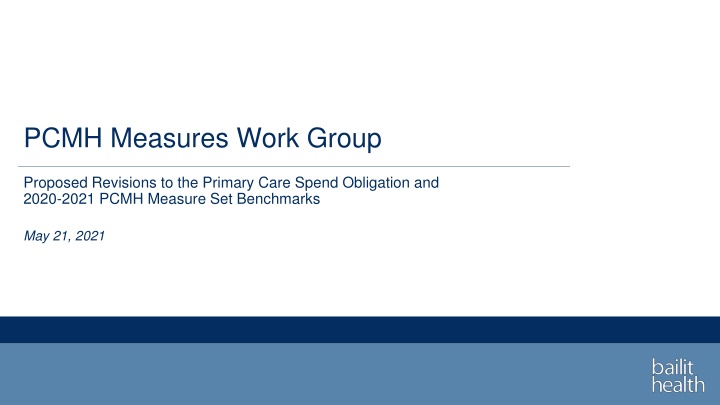 PCMH Measures Work Group

Proposed Revisions to the Primary Care Spend Obligation and 2020-2021 PCMH Measure Set Benchmarks

May 21, 2021

bailit
health